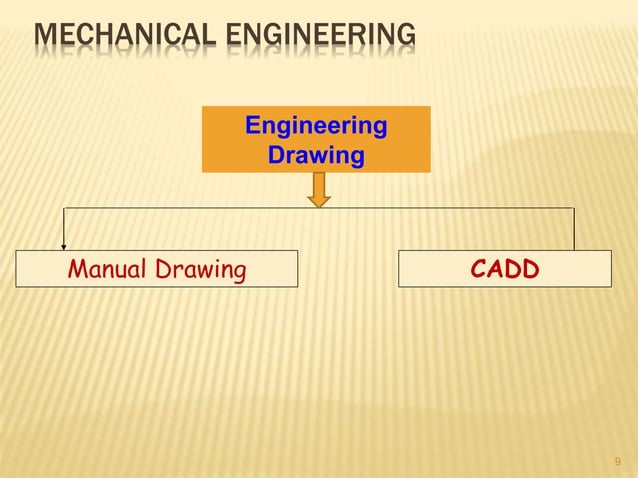 MECHANICAL ENGINEERING

Engineering Drawing

Manual Drawing

CADD

9